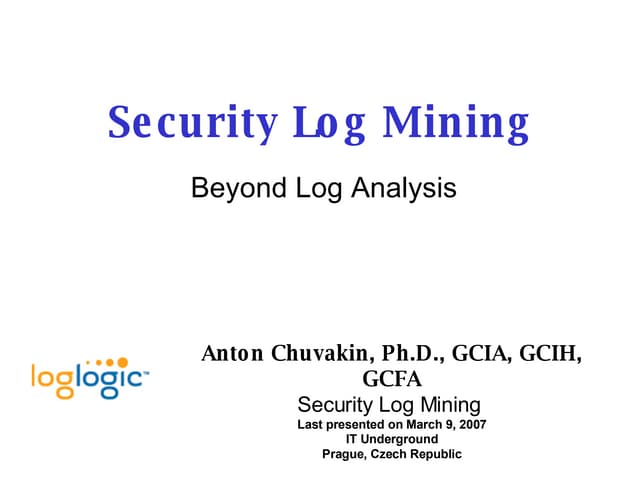 Security Log Mining

Beyond Log Analysis

loglogic™

Anton Chuvakin, Ph.D., GCIA, GCIH, GCFA
Security Log Mining
Last presented on March 9, 2007
IT Underground
Prague, Czech Republic